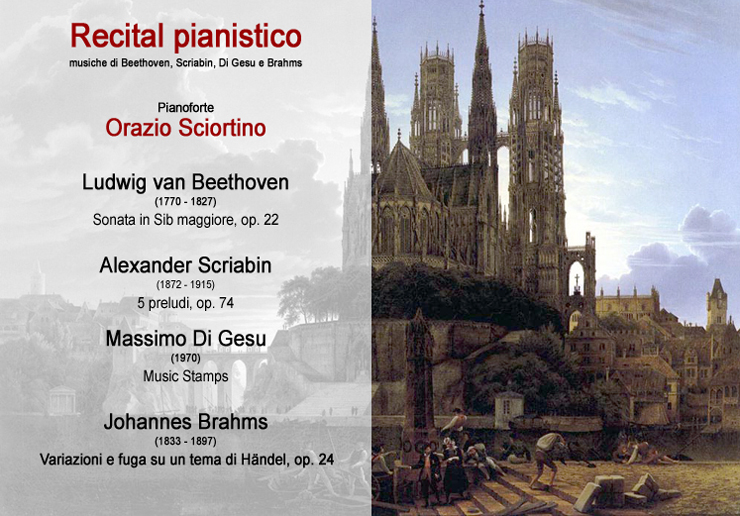 Recital pianistico
musiche di Beethoven, Scriabin, Di Gesu e Brahms

Pianoforte
Orazio Sciortino

Ludwig van Beethoven
(1770 - 1827)
Sonata in Sib maggiore, op. 22

Alexander Scriabin
(1872 - 1915)
5 preludi, op. 74

Massimo Di Gesu
(1970)
Music Stamps

Johannes Brahms
(1833 - 1897)
Variazioni e fuga su un tema di Händel, op. 24